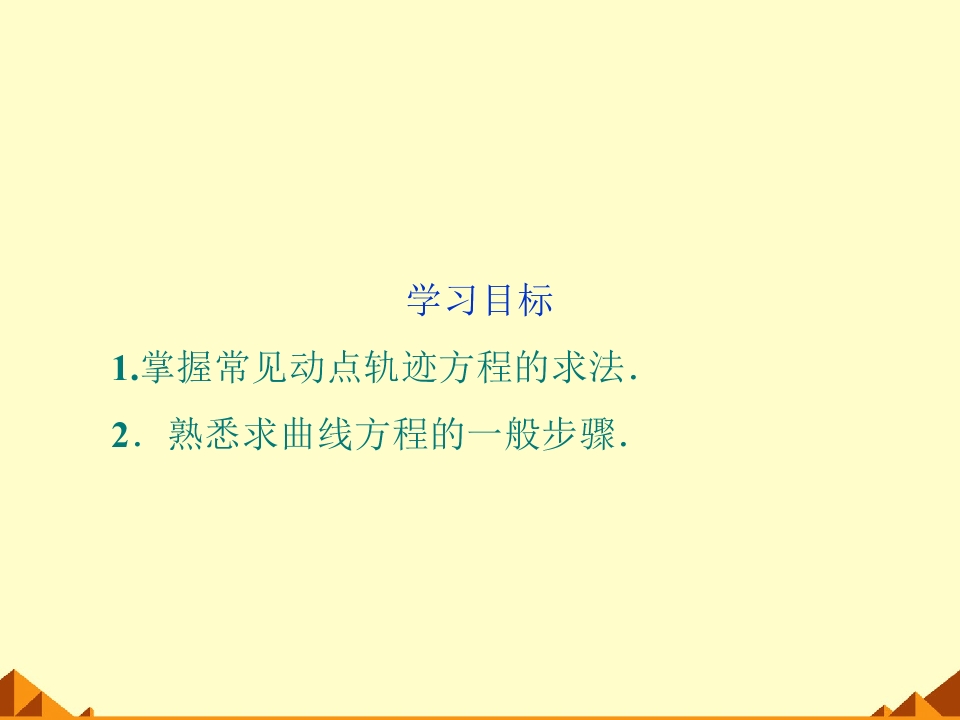 学习目标

1.掌握常见动点轨迹方程的求法.

2．熟悉求曲线方程的一般步骤.